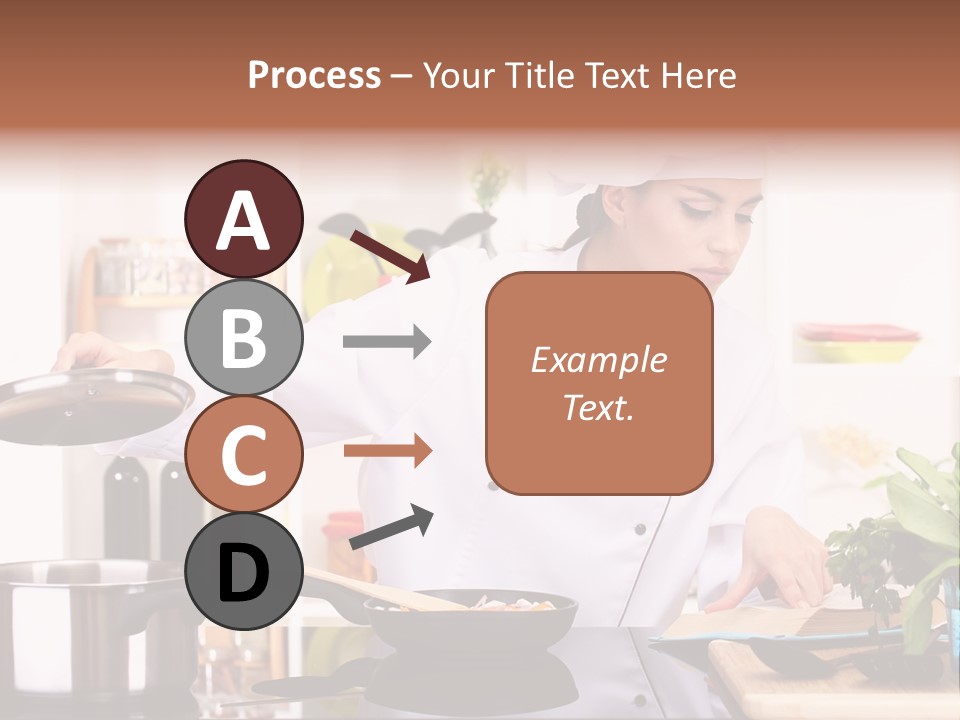 Process – Your Title Text Here

A

B

C

D

Example Text.